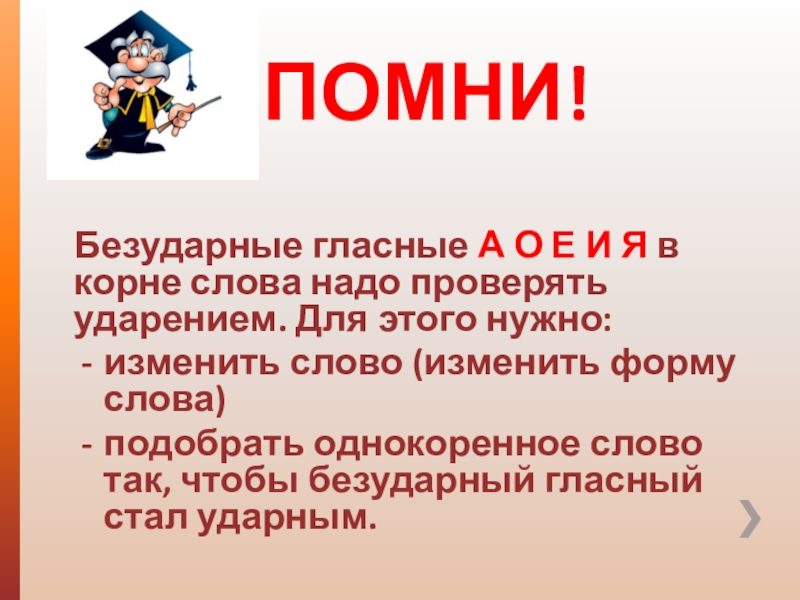 ПОМНИ!

Безударные гласные А О Е И Я в корне слова надо проверять ударением. Для этого нужно:

- изменить слово (изменить форму слова)
- подобрать однокоренное слово так, чтобы безударный гласный стал ударным.